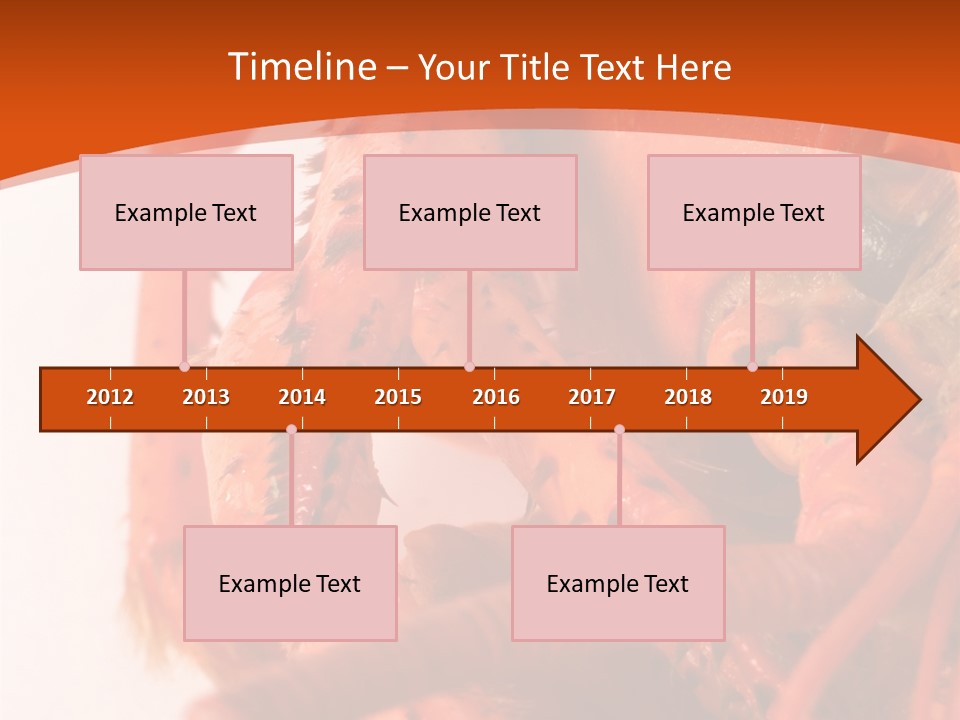 Timeline – Your Title Text Here

Example Text

Example Text

Example Text

2012 2013 2014 2015 2016 2017 2018 2019

Example Text

Example Text